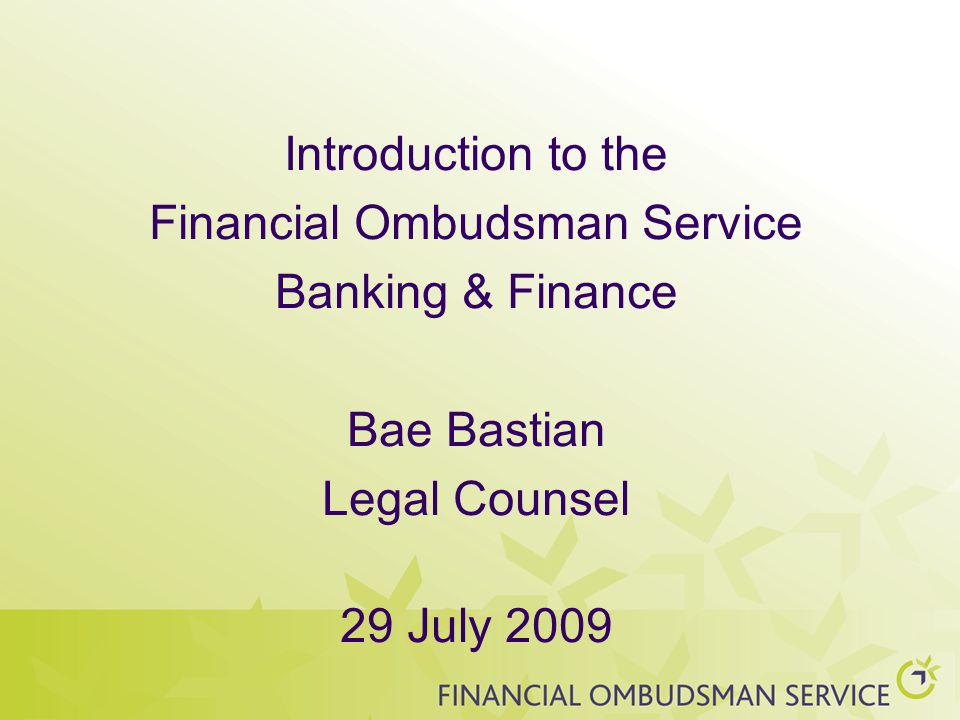 Introduction to the
Financial Ombudsman Service
Banking & Finance

Bae Bastian
Legal Counsel

29 July 2009

FINANCIAL OMBUDSMAN SERVICE